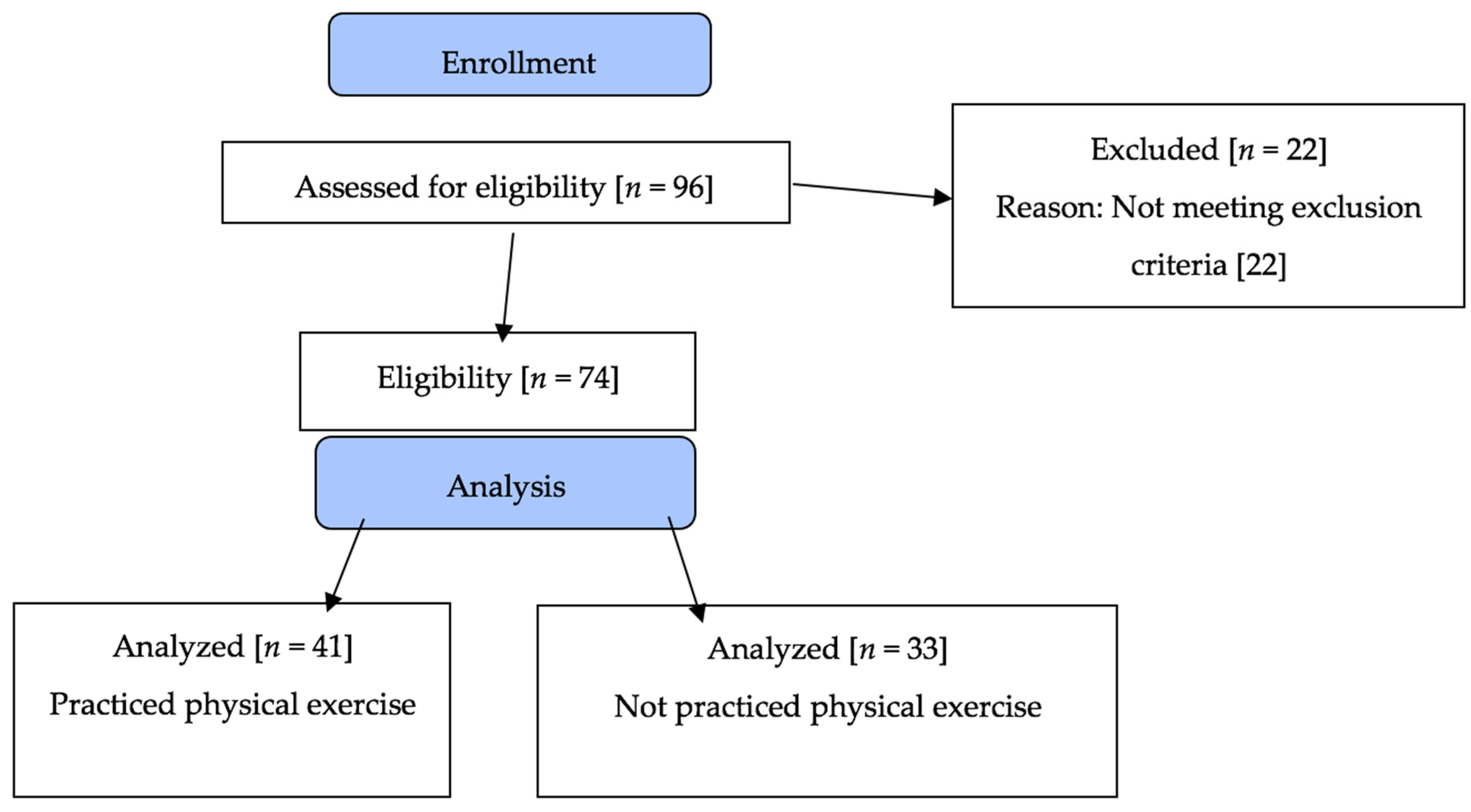 Enrollment

Assessed for eligibility [$n = 96$]

Excluded [$n = 22$]
Reason: Not meeting exclusion criteria [22]

Eligibility [$n = 74$]

Analysis

Analyzed [$n = 41$]
Practiced physical exercise

Analyzed [$n = 33$]
Not practiced physical exercise